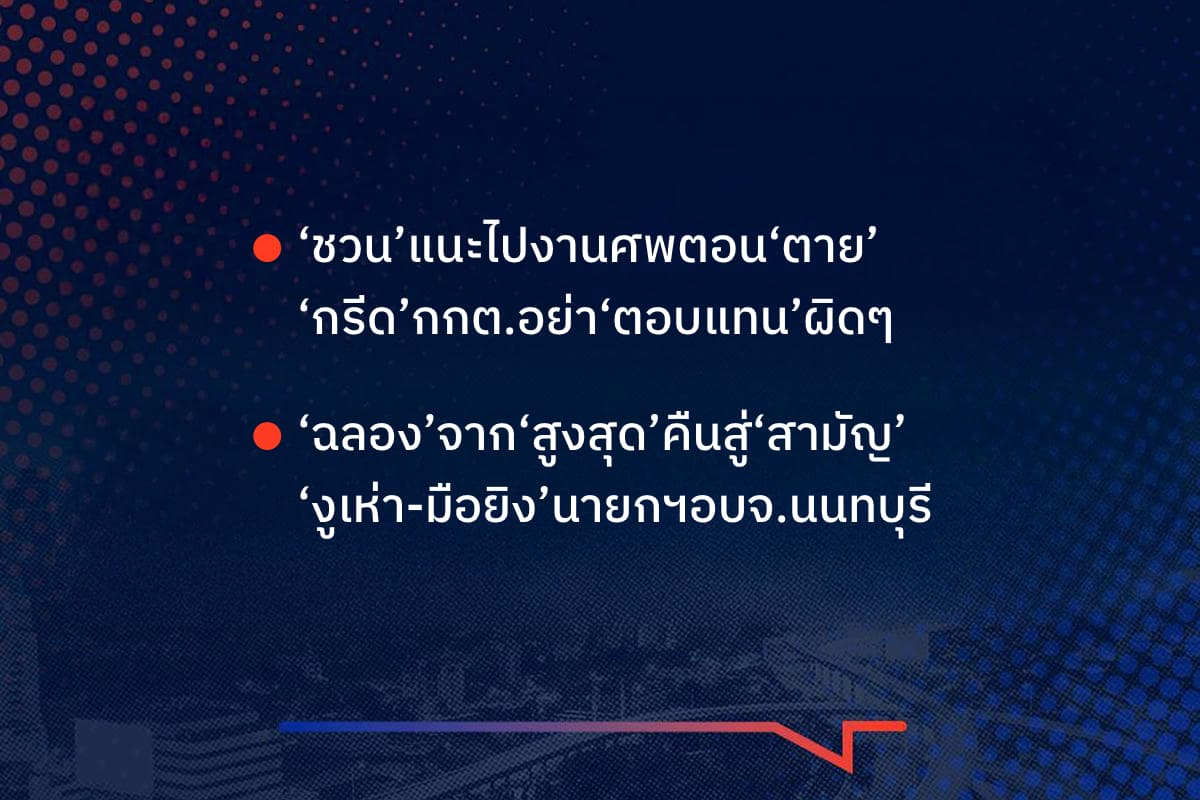 ● ‘ชวน’แนะไปงานศพตอน‘ตาย’ ‘กรีด’กกต.อย่า‘ตอบแทน’ผิดๆ

● ‘ฉลอง’จาก‘สูงสุด’คืนสู่‘สามัญ’ ‘งูเห่า-มือยิง’นายกฯอบจ.นนทบุรี